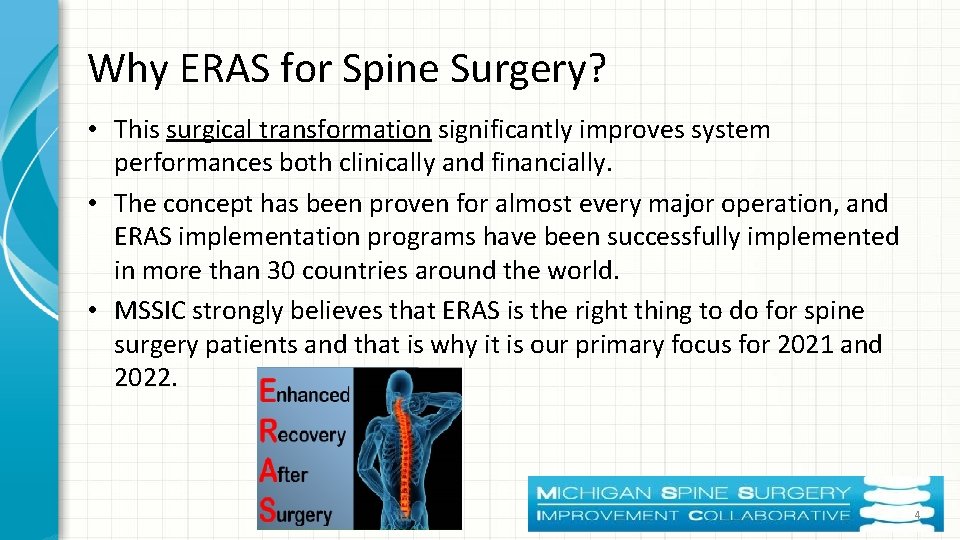 Why ERAS for Spine Surgery?

• This surgical transformation significantly improves system performances both clinically and financially.

• The concept has been proven for almost every major operation, and ERAS implementation programs have been successfully implemented in more than 30 countries around the world.

• MSSIC strongly believes that ERAS is the right thing to do for spine surgery patients and that is why it is our primary focus for 2021 and 2022.

Enhanced
Recovery
After
Surgery

MICHIGAN SPINE SURGERY
IMPROVEMENT COLLABORATIVE

4